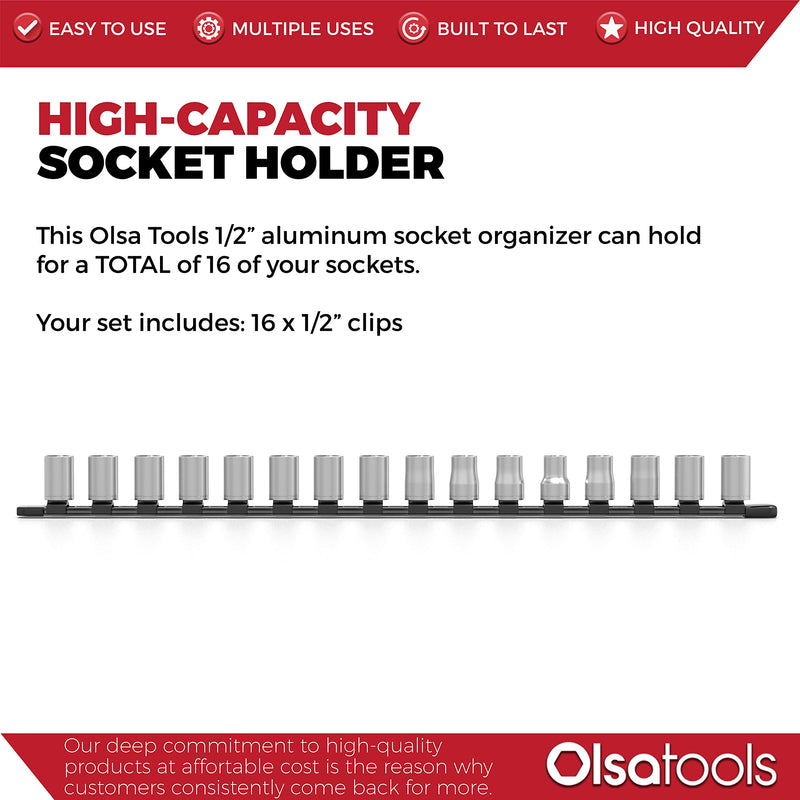 EASY TO USE MULTIPLE USES BUILT TO LAST HIGH QUALITY

HIGH-CAPACITY
SOCKET HOLDER

This Olsa Tools 1/2” aluminum socket organizer can hold for a TOTAL of 16 of your sockets.

Your set includes: 16 x 1/2” clips

Our deep commitment to high-quality products at affortable cost is the reason why customers consistently come back for more.

Olsatools